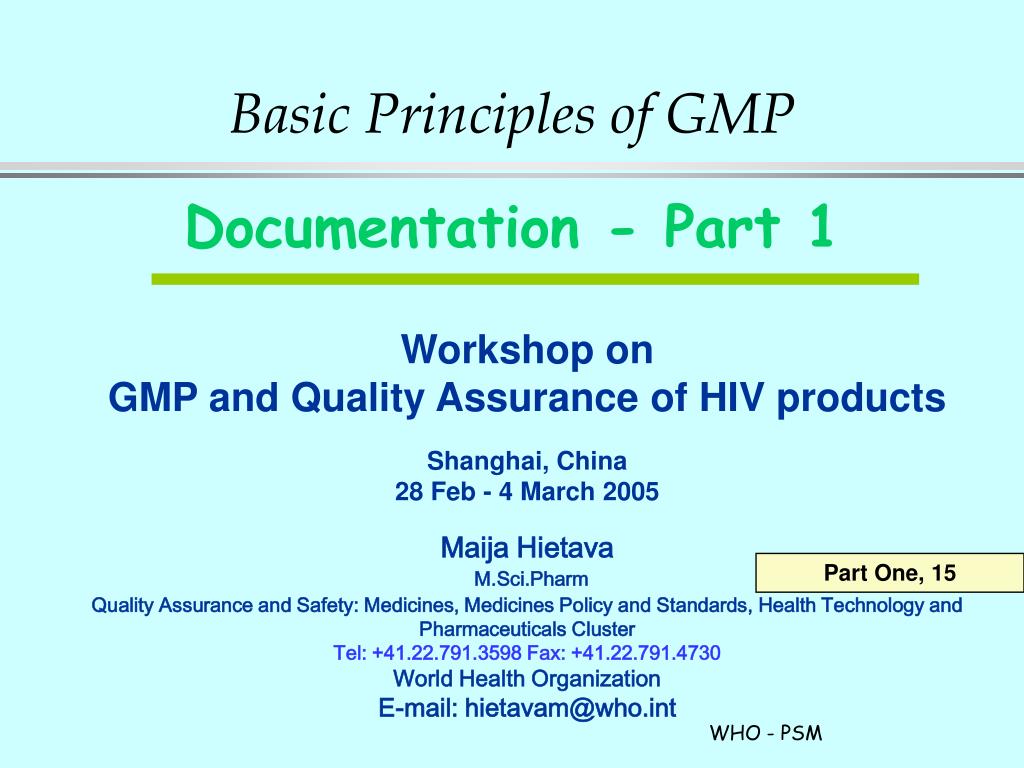 Basic Principles of GMP

Documentation - Part 1

Workshop on
GMP and Quality Assurance of HIV products

Shanghai, China
28 Feb - 4 March 2005

Maija Hietava
M.Sci.Pharm

Part One, 15

Quality Assurance and Safety: Medicines, Medicines Policy and Standards, Health Technology and Pharmaceuticals Cluster
Tel: +41.22.791.3598 Fax: +41.22.791.4730
World Health Organization
E-mail: hietavam@who.int

WHO - PSM